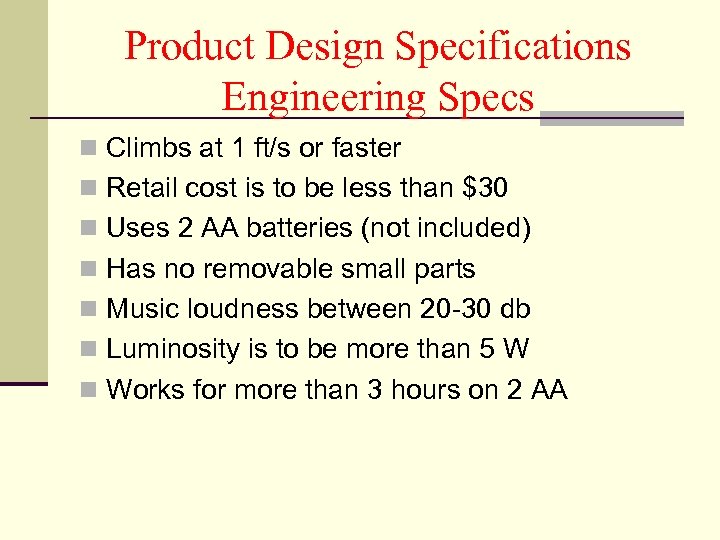 Product Design Specifications
Engineering Specs

- Climbs at 1 ft/s or faster
- Retail cost is to be less than \$30
- Uses 2 AA batteries (not included)
- Has no removable small parts
- Music loudness between 20-30 db
- Luminosity is to be more than 5 W
- Works for more than 3 hours on 2 AA